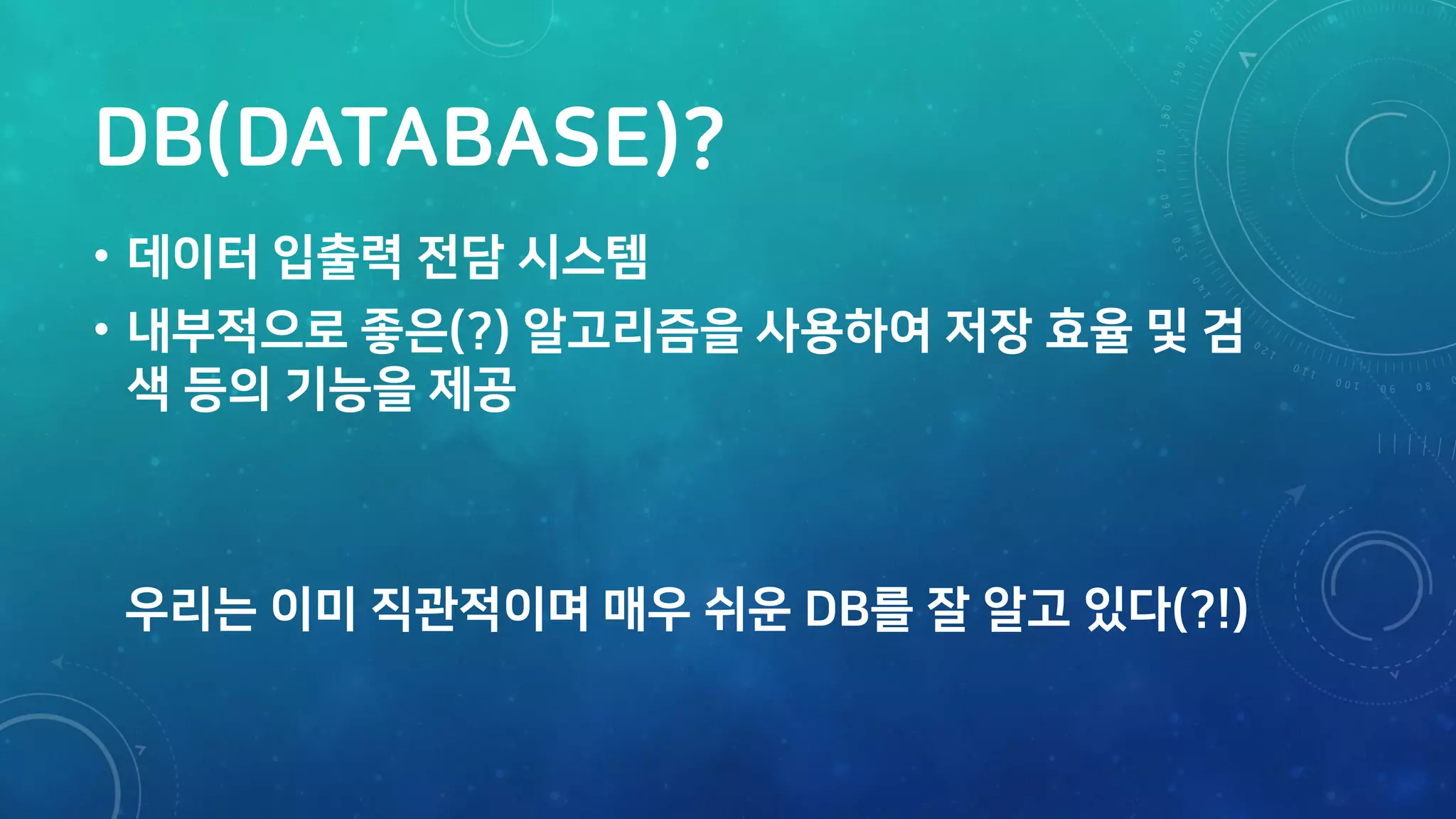 DB(DATABASE)?

• 데이터 입출력 전담 시스템
• 내부적으로 좋은(?) 알고리즘을 사용하여 저장 효율 및 검색 등의 기능을 제공

우리는 이미 직관적이며 매우 쉬운 DB를 잘 알고 있다(?!)